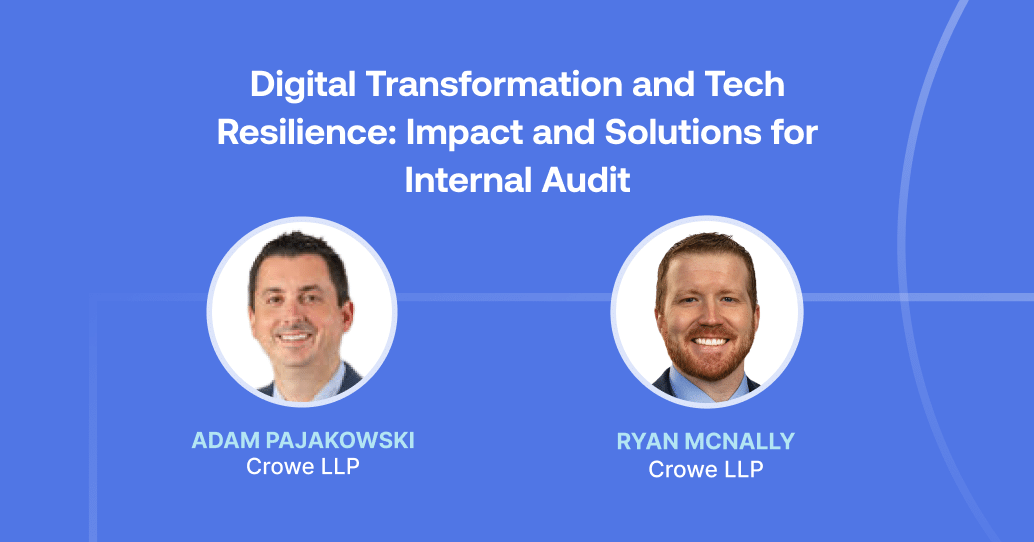 Digital Transformation and Tech Resilience: Impact and Solutions for Internal Audit

ADAM PAJAKOWSKI
Crowe LLP

RYAN MCNALLY
Crowe LLP